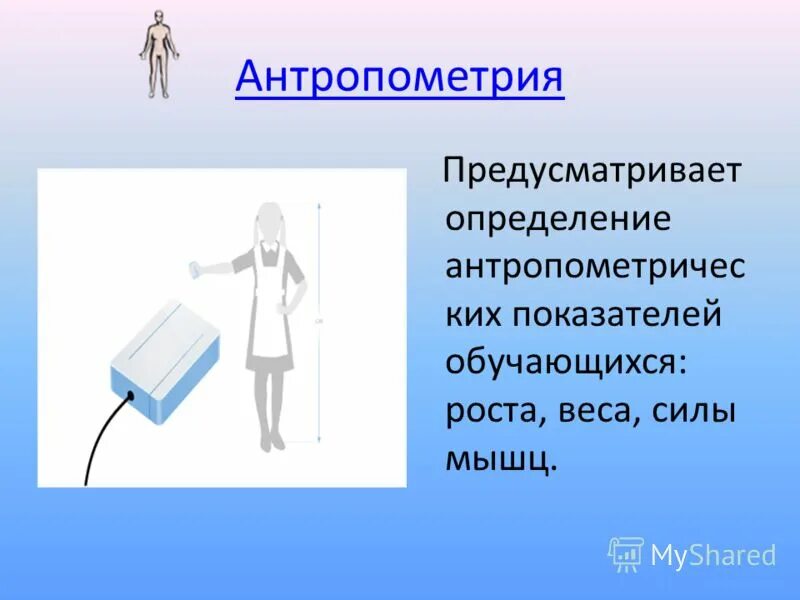 Антропометрия

Предусматривает определение антропометрических показателей обучающихся: роста, веса, силы мышц.

MyShared